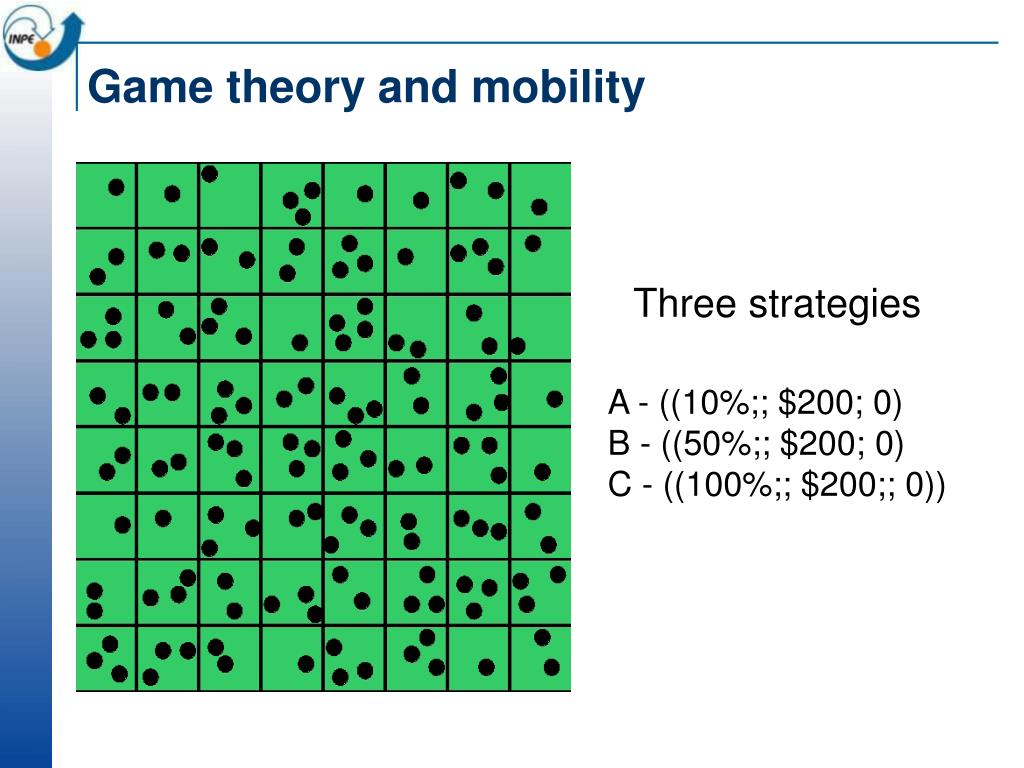 INPE

Game theory and mobility

Three strategies

A - ((10%;; \$200; 0)
B - ((50%;; \$200; 0)
C - ((100%;; \$200;; 0))